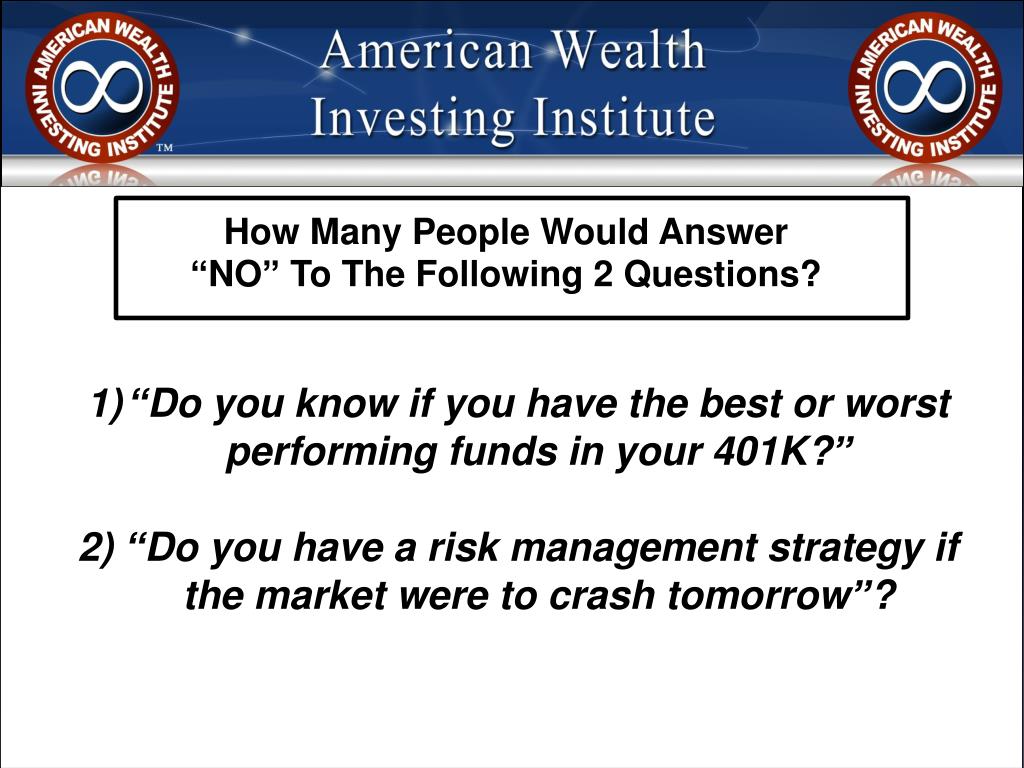 AMERICAN WEALTH INVESTING INSTITUTE ™

American Wealth
Investing Institute

AMERICAN WEALTH INVESTING INSTITUTE

How Many People Would Answer
“NO” To The Following 2 Questions?

1)“Do you know if you have the best or worst performing funds in your 401K?”

2) “Do you have a risk management strategy if the market were to crash tomorrow”?